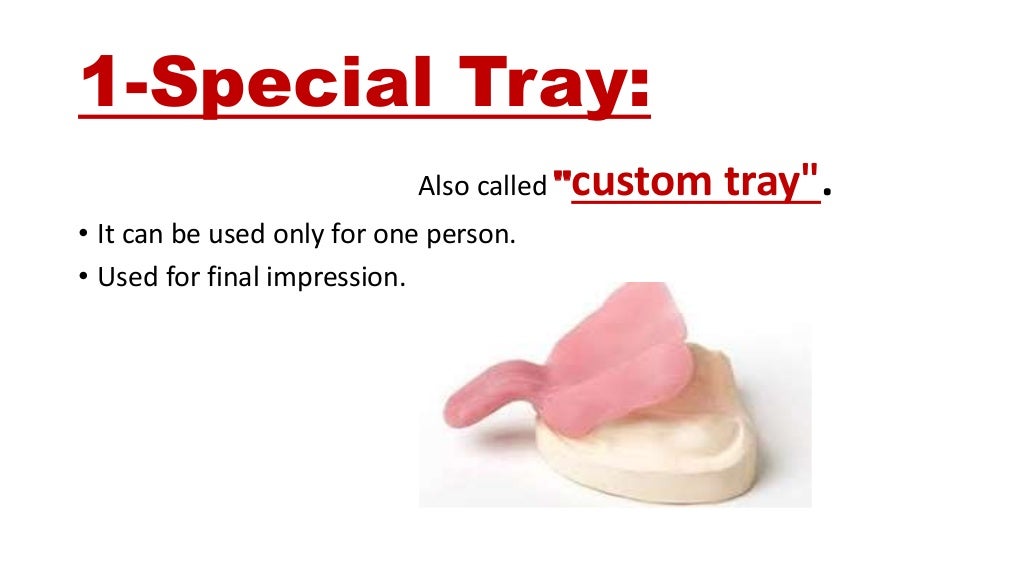 1-Special Tray:

Also called "custom tray".

• It can be used only for one person.
• Used for final impression.